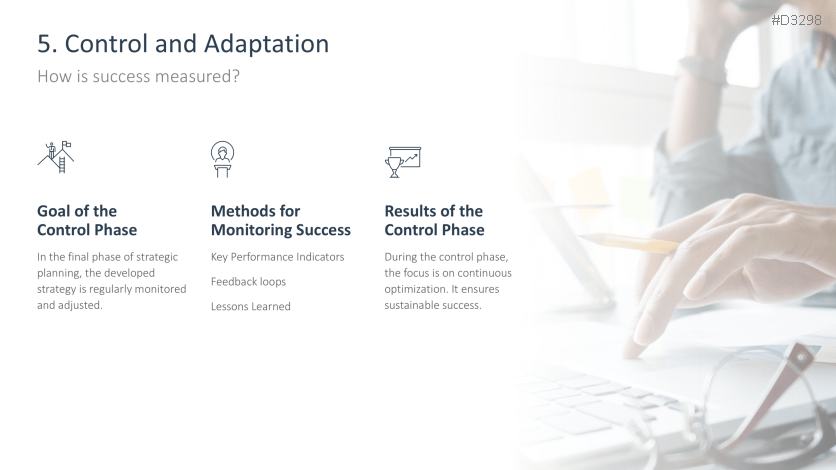 #D3298

5. Control and Adaptation

How is success measured?

Goal of the Control Phase

In the final phase of strategic planning, the developed strategy is regularly monitored and adjusted.

Methods for Monitoring Success

Key Performance Indicators

Feedback loops

Lessons Learned

Results of the Control Phase

During the control phase, the focus is on continuous optimization. It ensures sustainable success.